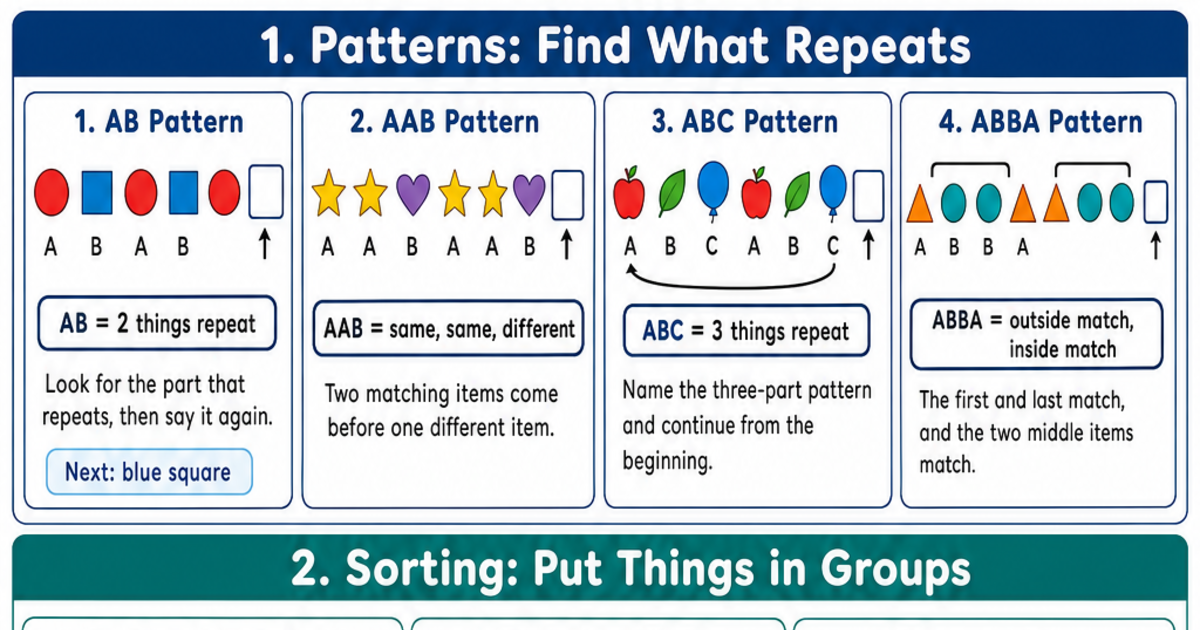 1. Patterns: Find What Repeats

1. AB Pattern

A B A B ↑

AB = 2 things repeat

Look for the part that repeats, then say it again.

Next: blue square

2. AAB Pattern

A A B A A B ↑

AAB = same, same, different

Two matching items come before one different item.

3. ABC Pattern

A B C A B C ↑

ABC = 3 things repeat

Name the three-part pattern and continue from the beginning.

4. ABBA Pattern

A B B A ↑

ABBA = outside match, inside match

The first and last match, and the two middle items match.

2. Sorting: Put Things in Groups